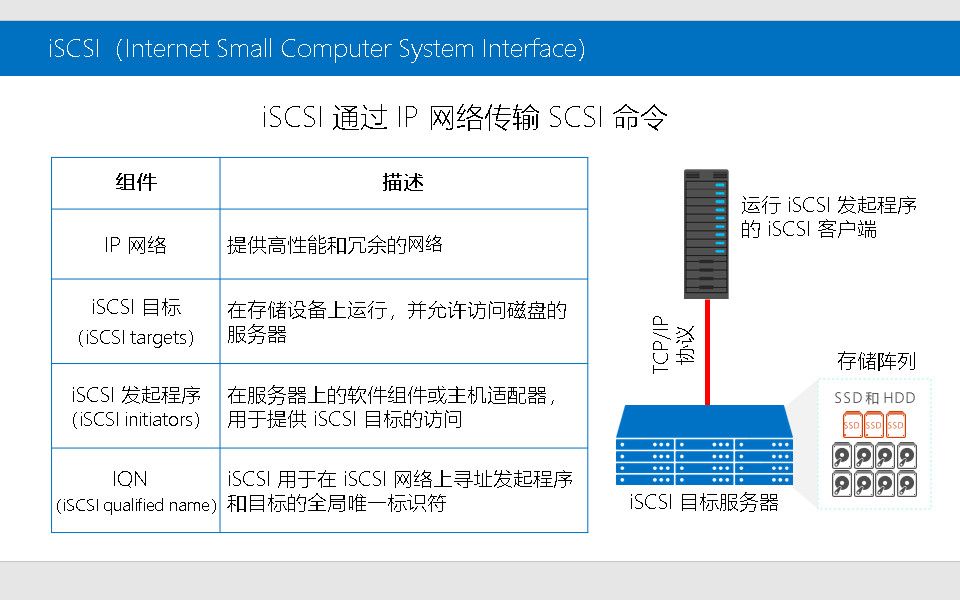 iSCSI (Internet Small Computer System Interface)

iSCSI 通过 IP 网络传输 SCSI 命令

| 组件 | 描述 |
|---|---|
| IP 网络 | 提供高性能和冗余的网络 |
| iSCSI 目标 (iSCSI targets) | 在存储设备上运行，并允许访问磁盘的服务器 |
| iSCSI 发起程序 (iSCSI initiators) | 在服务器上的软件组件或主机适配器，用于提供 iSCSI 目标的访问 |
| IQN (iSCSI qualified name) | iSCSI 用于在 iSCSI 网络上寻址发起程序和目标的全局唯一标识符 |

运行 iSCSI 发起程序的 iSCSI 客户端

TCP/IP 协议

存储阵列

SSD 和 HDD

SSD SSD SSD

iSCSI 目标服务器